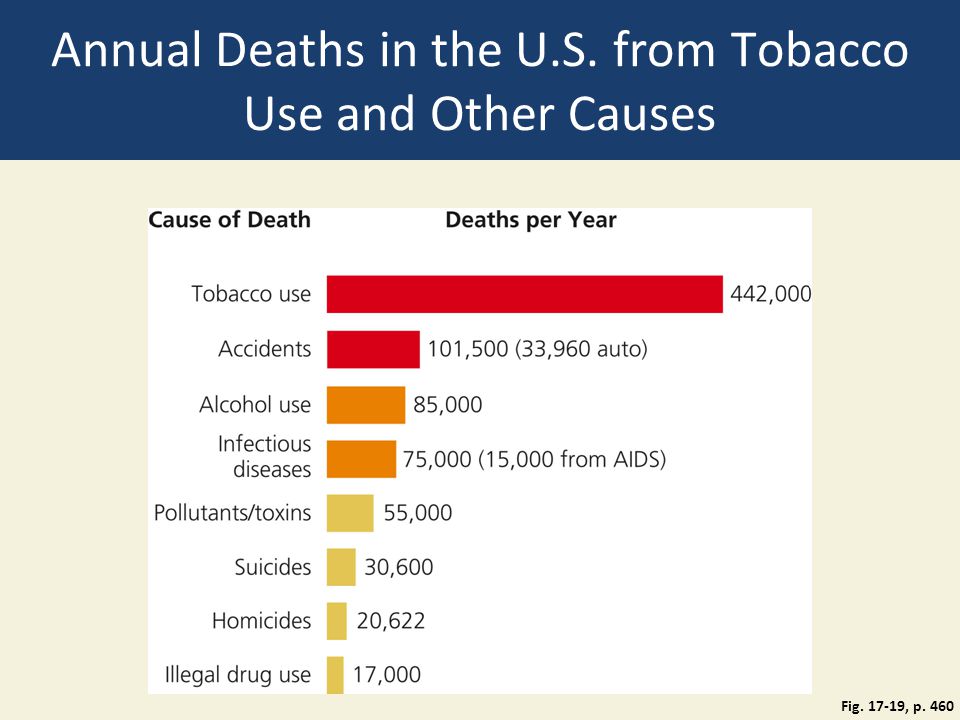 Annual Deaths in the U.S. from Tobacco Use and Other Causes

| Cause of Death | Deaths per Year |
|---|---|
| Tobacco use | 442,000 |
| Accidents | 101,500 (33,960 auto) |
| Alcohol use | 85,000 |
| Infectious diseases | 75,000 (15,000 from AIDS) |
| Pollutants/toxins | 55,000 |
| Suicides | 30,600 |
| Homicides | 20,622 |
| Illegal drug use | 17,000 |

Fig. 17-19, p. 460